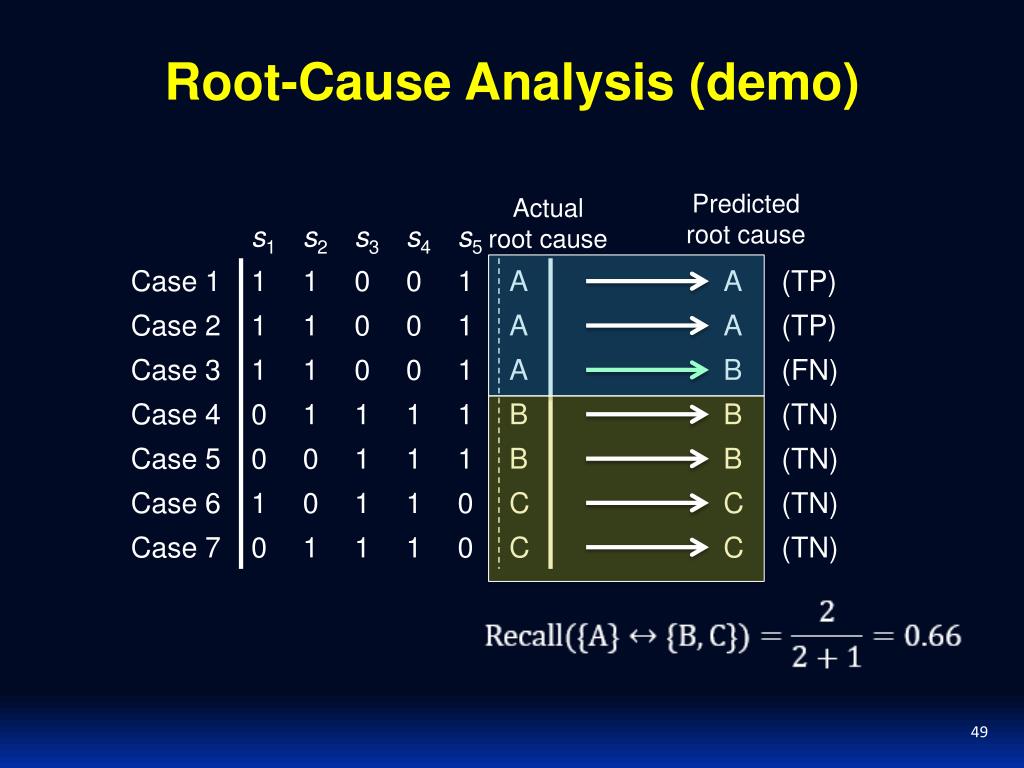 Root-Cause Analysis (demo)

|  | $s_1$ | $s_2$ | $s_3$ | $s_4$ | $s_5$ | Actual root cause | Predicted root cause |  |
|---|---|---|---|---|---|---|---|---|
| Case 1 | 1 | 1 | 0 | 0 | 1 | A | A | (TP) |
| Case 2 | 1 | 1 | 0 | 0 | 1 | A | A | (TP) |
| Case 3 | 1 | 1 | 0 | 0 | 1 | A | B | (FN) |
| Case 4 | 0 | 1 | 1 | 1 | 1 | B | B | (TN) |
| Case 5 | 0 | 0 | 1 | 1 | 1 | B | B | (TN) |
| Case 6 | 1 | 0 | 1 | 1 | 0 | C | C | (TN) |
| Case 7 | 0 | 1 | 1 | 1 | 0 | C | C | (TN) |

$\text{Recall}(\{A\} \leftrightarrow \{B, C\}) = \frac{2}{2+1} = 0.66$

49